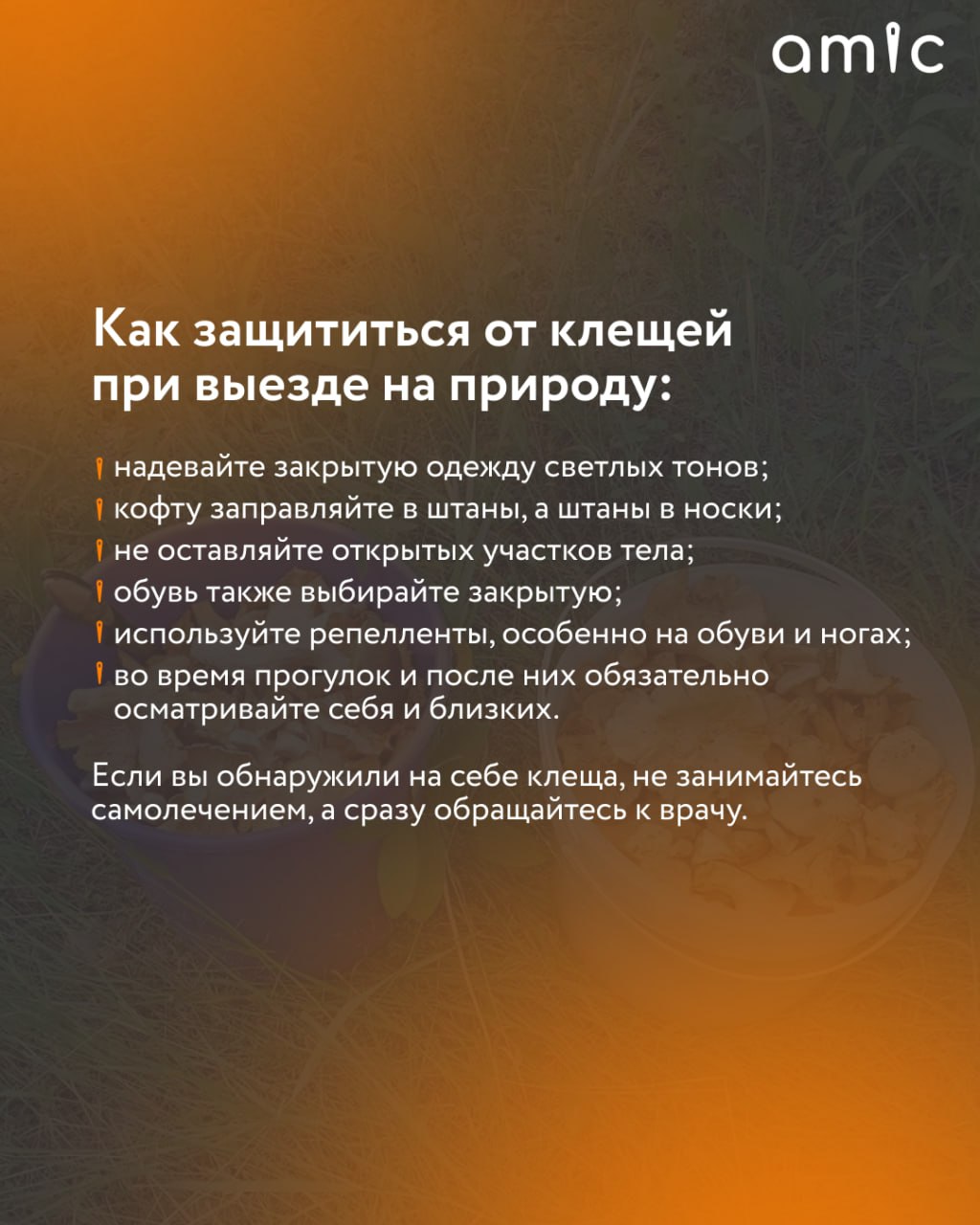 amic

Как защититься от клещей при выезде на природу:

надевайте закрытую одежду светлых тонов;
кофту заправляйте в штаны, а штаны в носки;
не оставляйте открытых участков тела;
обувь также выбирайте закрытую;
используйте репелленты, особенно на обуви и ногах;
во время прогулок и после них обязательно осматривайте себя и близких.

Если вы обнаружили на себе клеща, не занимайтесь самолечением, а сразу обращайтесь к врачу.